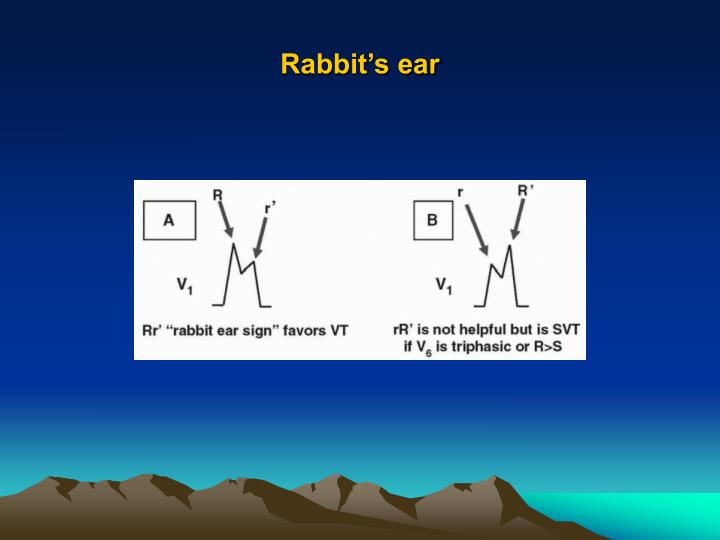 Rabbit's ear

A

R

r'

$V_1$

Rr' "rabbit ear sign" favors VT

B

r

R'

$V_1$

rR' is not helpful but is SVT if $V_6$ is triphasic or R>S